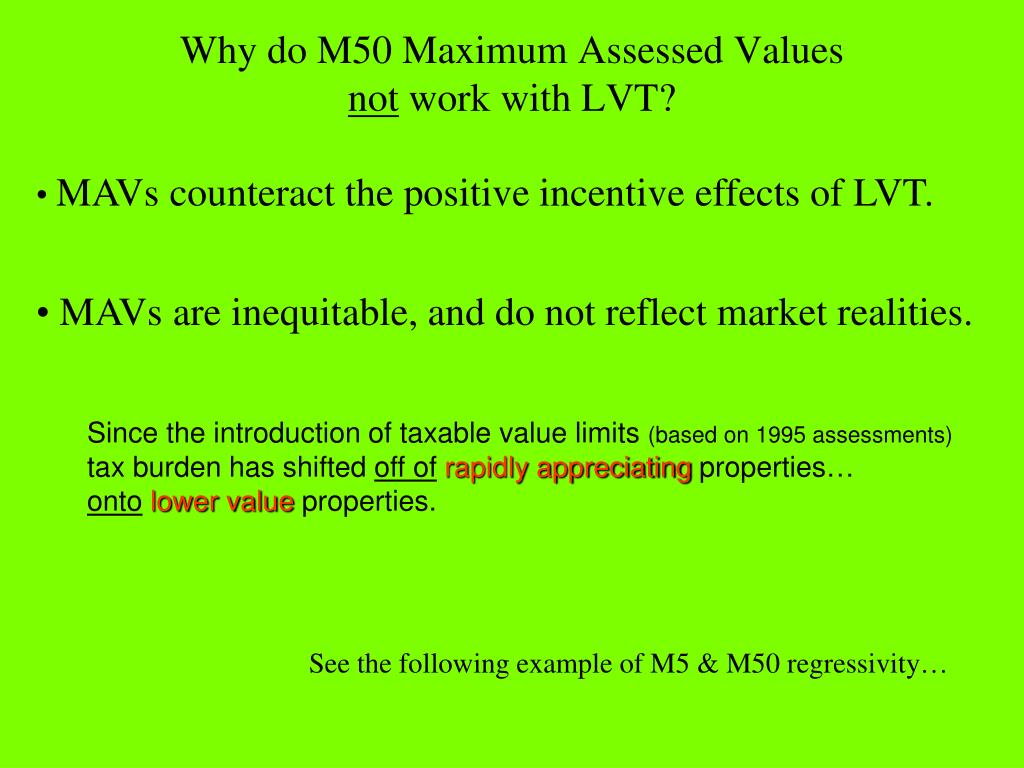 Why do M50 Maximum Assessed Values
not work with LVT?

• MAVs counteract the positive incentive effects of LVT.

• MAVs are inequitable, and do not reflect market realities.

Since the introduction of taxable value limits (based on 1995 assessments) tax burden has shifted off of rapidly appreciating properties… onto lower value properties.

See the following example of M5 & M50 regressivity…